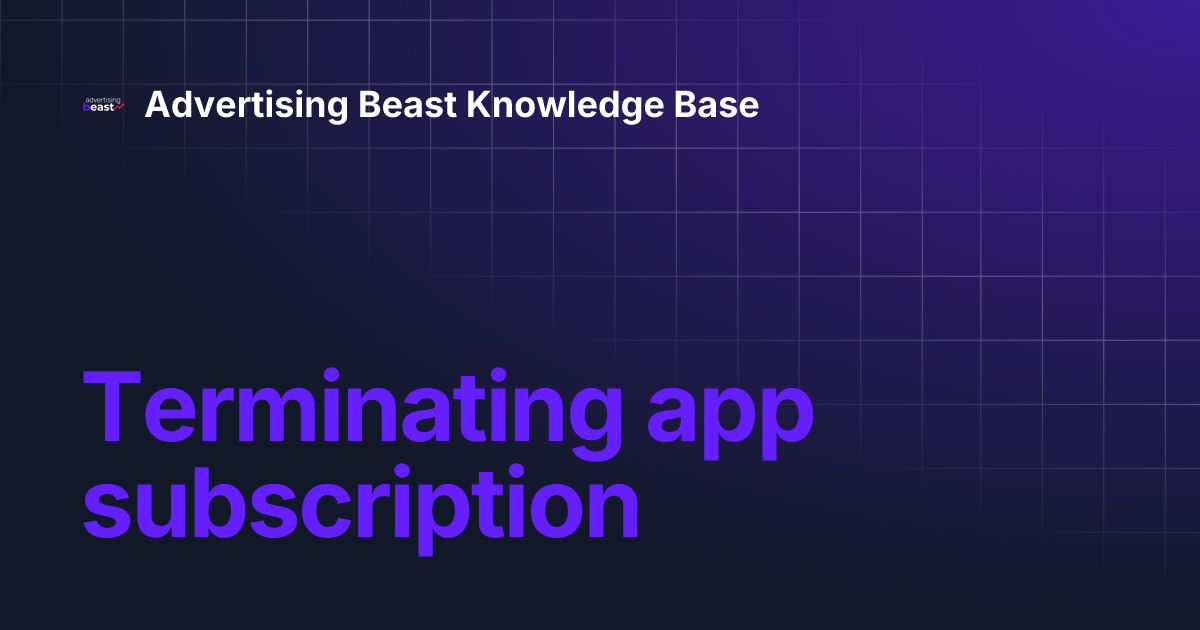 advertising beast

Advertising Beast Knowledge Base

Terminating app subscription